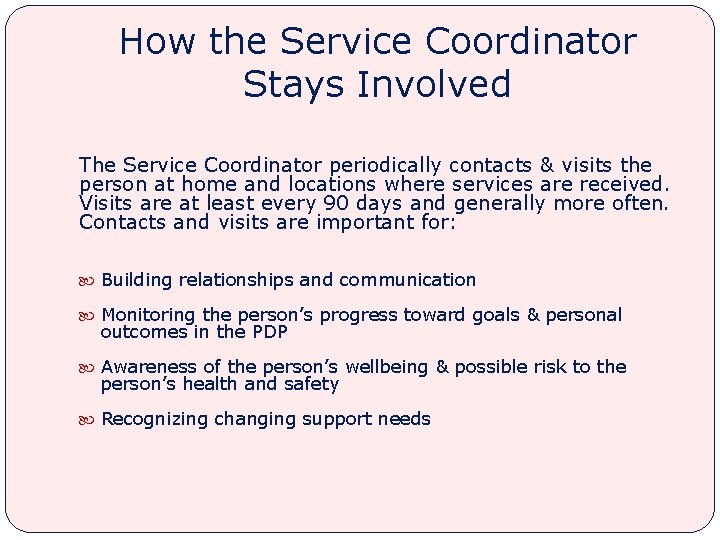 How the Service Coordinator Stays Involved

The Service Coordinator periodically contacts & visits the person at home and locations where services are received. Visits are at least every 90 days and generally more often. Contacts and visits are important for:

Building relationships and communication

Monitoring the person’s progress toward goals & personal outcomes in the PDP

Awareness of the person’s wellbeing & possible risk to the person’s health and safety

Recognizing changing support needs